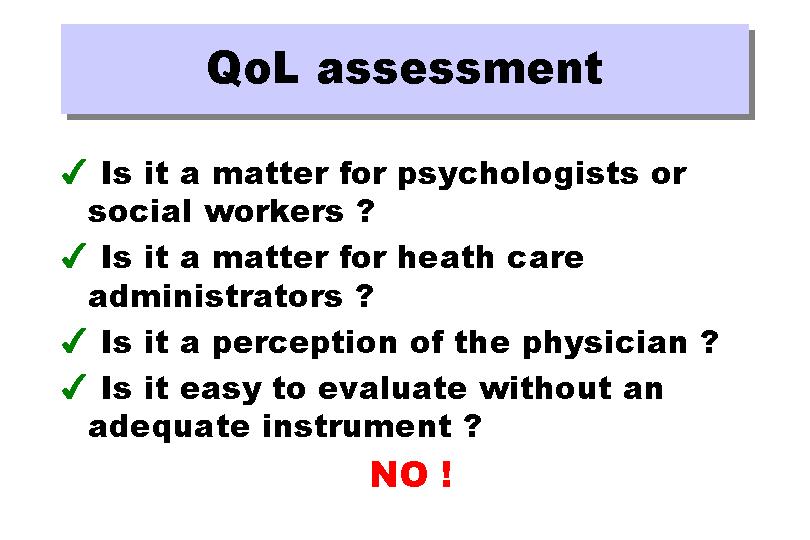 QoL assessment

✓ Is it a matter for psychologists or social workers ?

✓ Is it a matter for heath care administrators ?

✓ Is it a perception of the physician ?

✓ Is it easy to evaluate without an adequate instrument ?

NO !